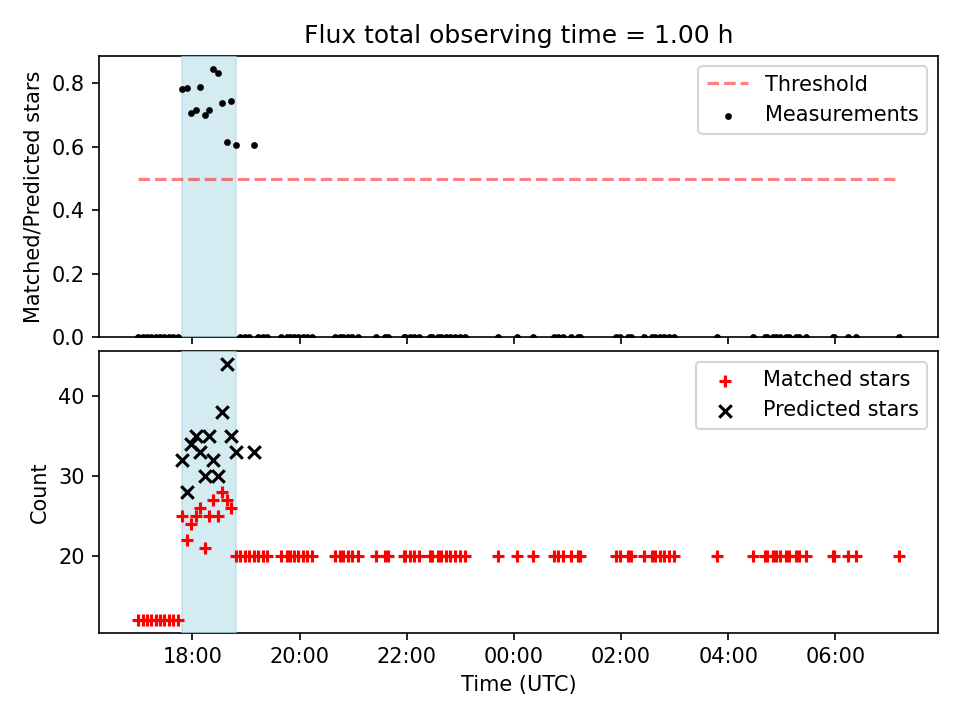 Flux total observing time = 1.00 h

Matched/Predicted stars

0.8
0.6
0.4
0.2
0.0

Threshold
Measurements

Count

40
30
20

Matched stars
Predicted stars

18:00
20:00
22:00
00:00
02:00
04:00
06:00

Time (UTC)